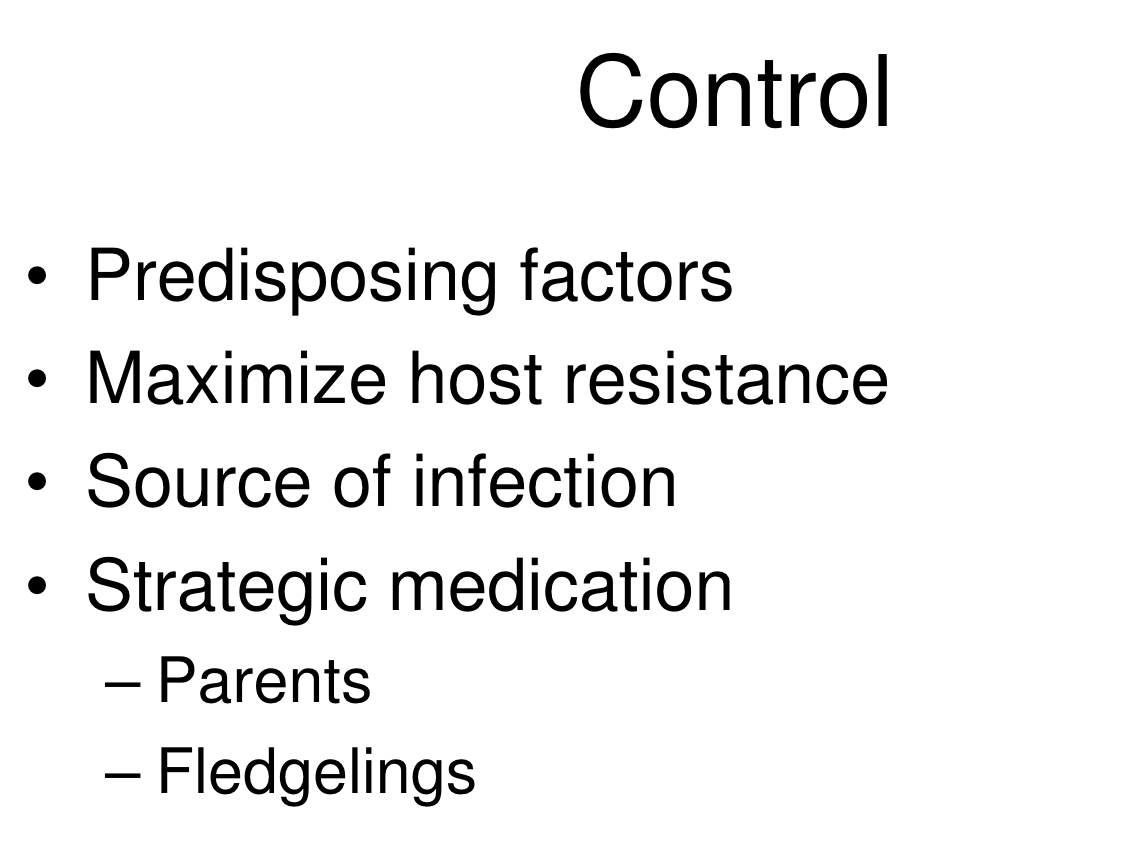 Control

• Predisposing factors
• Maximize host resistance
• Source of infection
• Strategic medication
– Parents
– Fledgelings